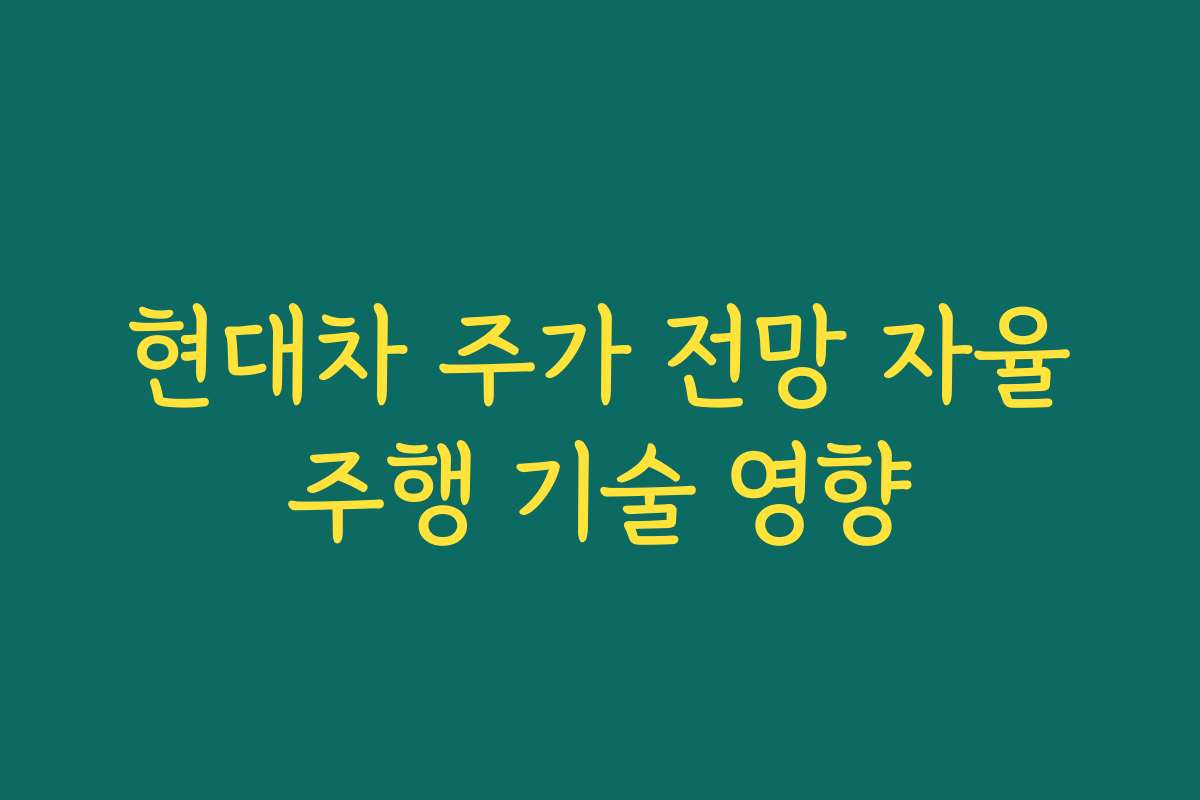 현대차 주가 전망 자율 주행 기술 영향